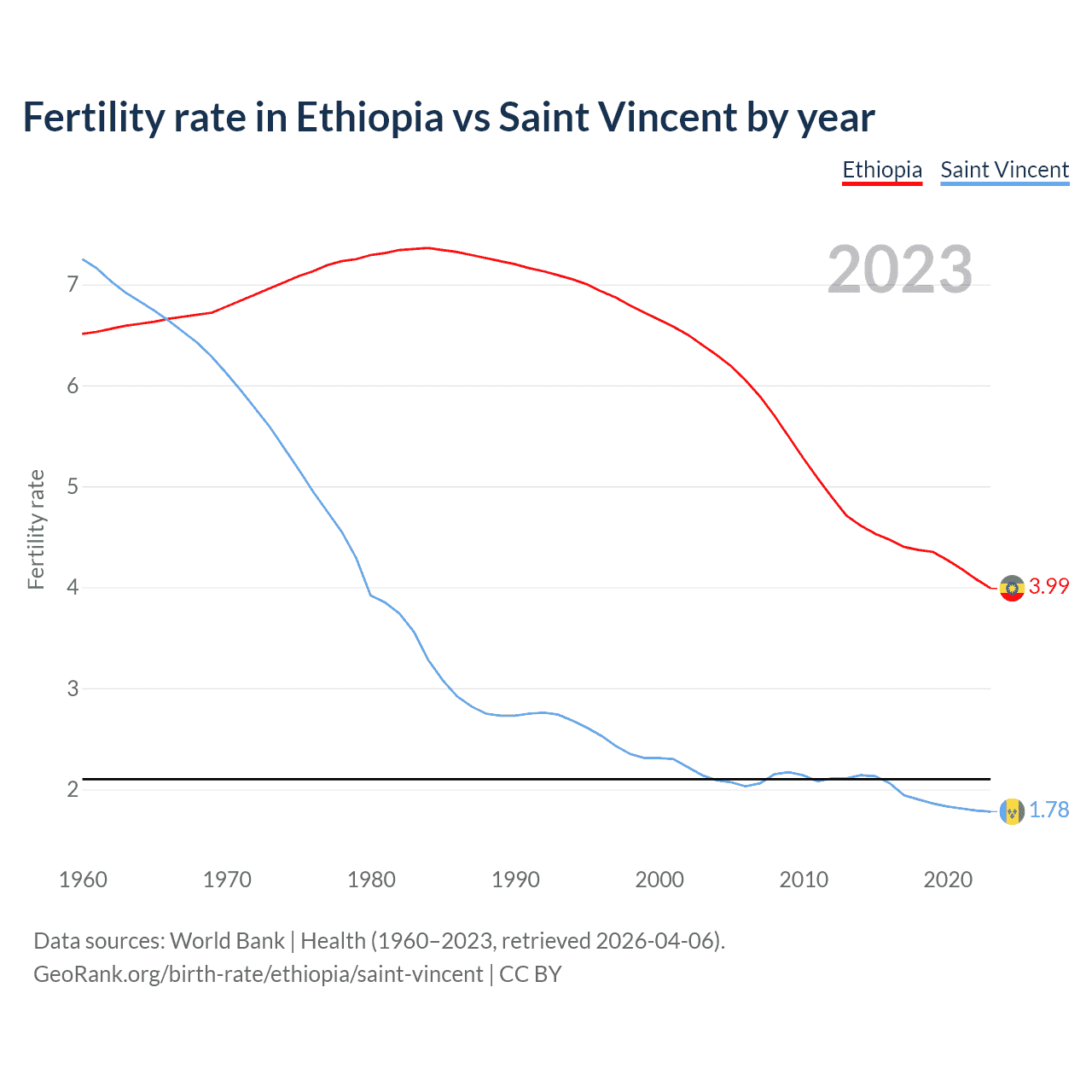 Fertility rate in Ethiopia vs Saint Vincent by year

Ethiopia Saint Vincent

2023

Fertility rate

7
6
5
4
3
2

3.99
1.78

1960 1970 1980 1990 2000 2010 2020

Data sources: World Bank | Health (1960–2023, retrieved 2026-04-06).
GeoRank.org/birth-rate/ethiopia/saint-vincent | CC BY